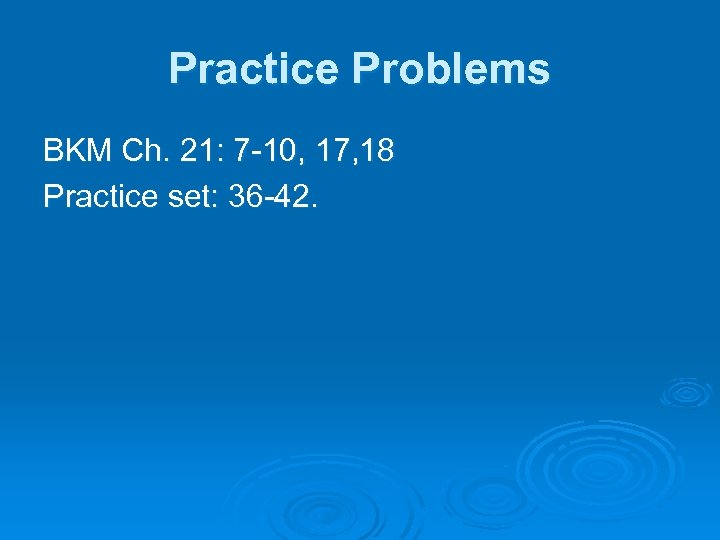 Practice Problems

BKM Ch. 21: 7-10, 17,18

Practice set: 36-42.